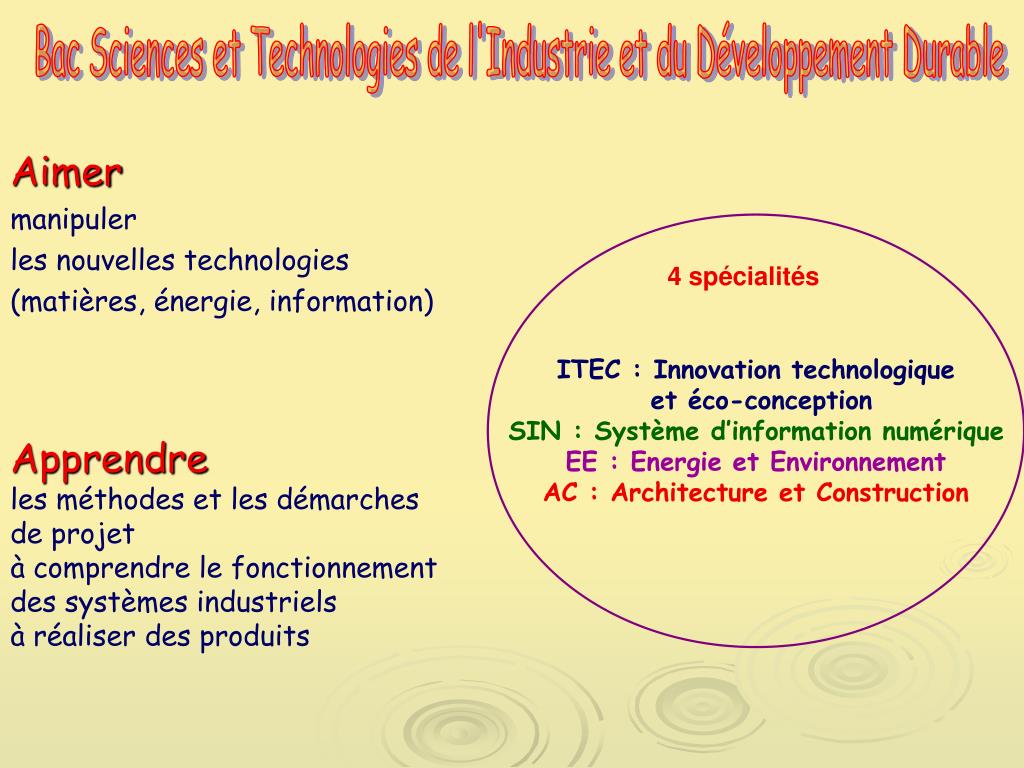 Bac Sciences et Technologies de l'Industrie et du Développement Durable

Aimer
manipuler
les nouvelles technologies
(matières, énergie, information)

Apprendre
les méthodes et les démarches de projet
à comprendre le fonctionnement des systèmes industriels
à réaliser des produits

4 spécialités

ITEC : Innovation technologique et éco-conception
SIN : Système d'information numérique
EE : Energie et Environnement
AC : Architecture et Construction